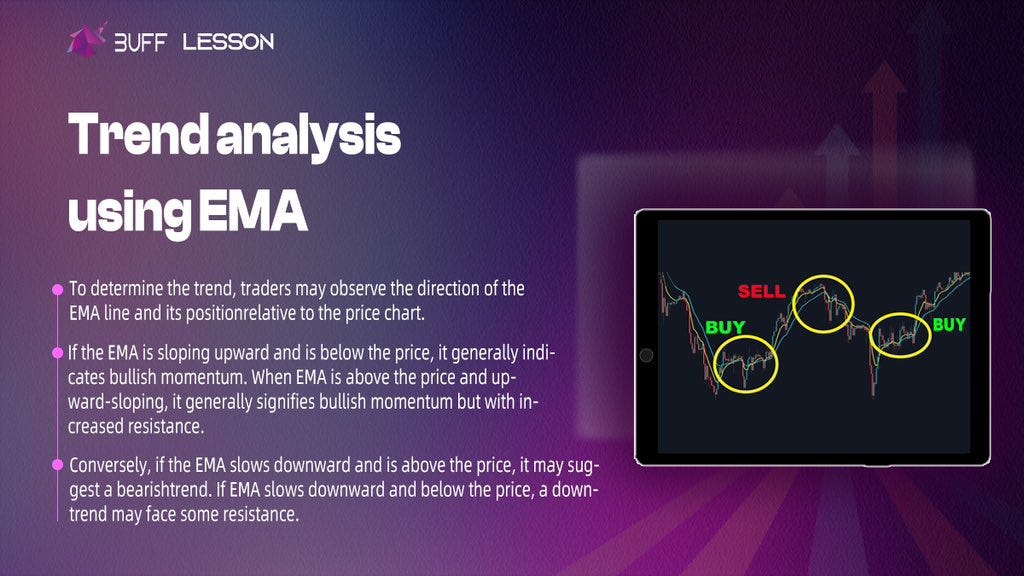 BUFF LESSON

Trend analysis using EMA

To determine the trend, traders may observe the direction of the EMA line and its positionrelative to the price chart.

If the EMA is sloping upward and is below the price, it generally indicates bullish momentum. When EMA is above the price and upward-sloping, it generally signifies bullish momentum but with increased resistance.

Conversely, if the EMA slows downward and is above the price, it may suggest a bearishtrend. If EMA slows downward and below the price, a downtrend may face some resistance.

SELL
BUY
BUY